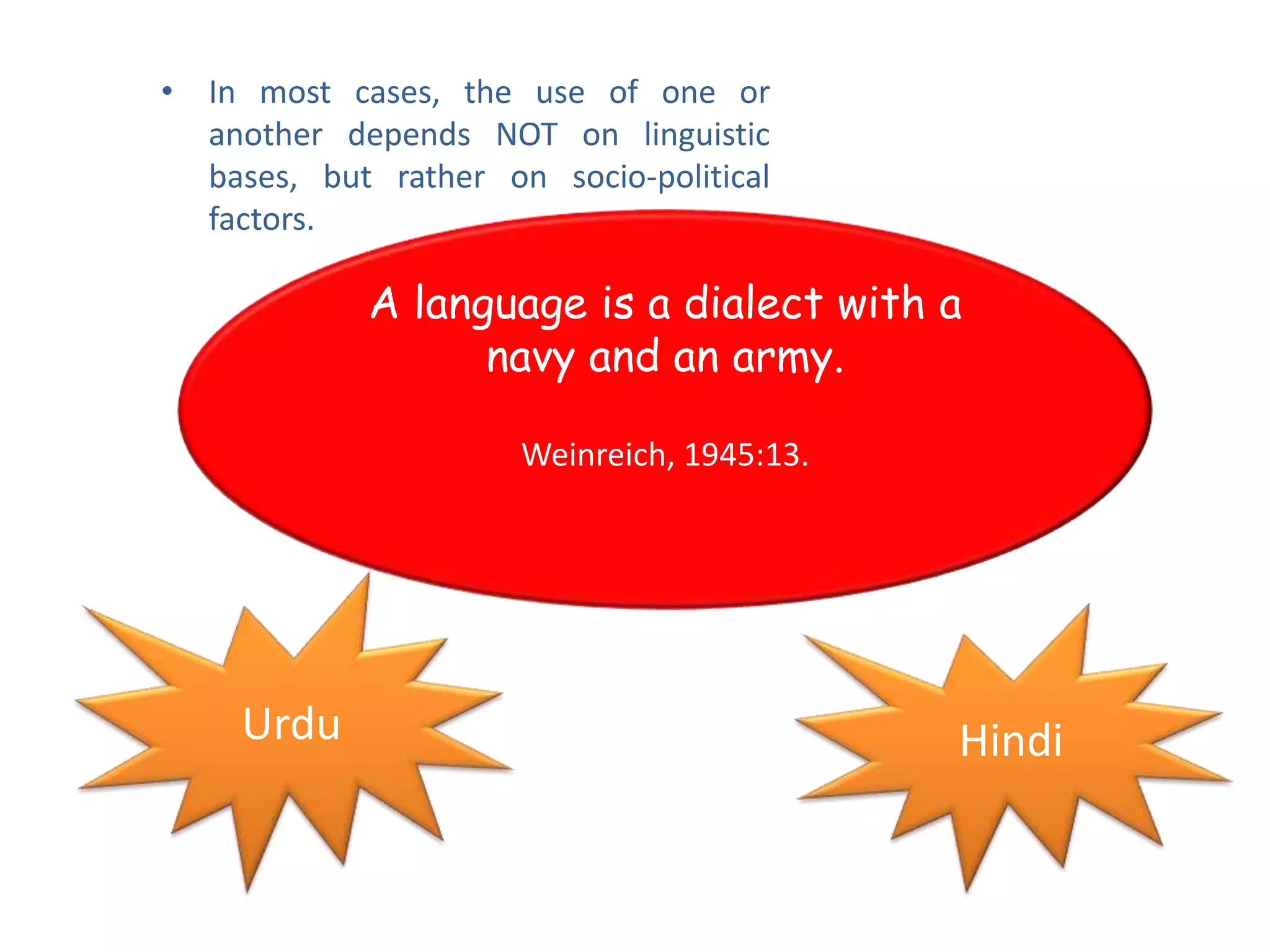 • In most cases, the use of one or another depends NOT on linguistic bases, but rather on socio-political factors.

A language is a dialect with a navy and an army.

Weinreich, 1945:13.

Urdu

Hindi